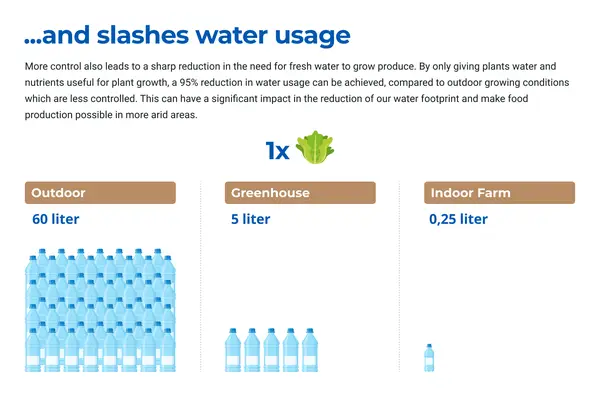 ...and slashes water usage

More control also leads to a sharp reduction in the need for fresh water to grow produce. By only giving plants water and nutrients useful for plant growth, a 95% reduction in water usage can be achieved, compared to outdoor growing conditions which are less controlled. This can have a significant impact in the reduction of our water footprint and make food production possible in more arid areas.

1x

Outdoor
60 liter

Greenhouse
5 liter

Indoor Farm
0,25 liter